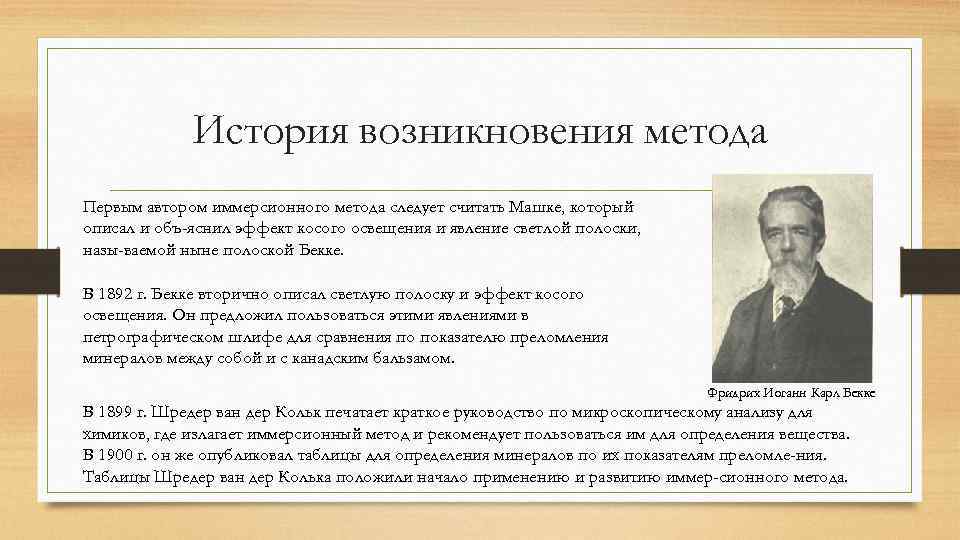 История возникновения метода

Первым автором иммерсионного метода следует считать Машке, который описал и объ-яснил эффект косого освещения и явление светлой полоски, назы-ваемой ныне полоской Бекке.

В 1892 г. Бекке вторично описал светлую полоску и эффект косого освещения. Он предложил пользоваться этими явлениями в петрографическом шлифе для сравнения по показателю преломления минералов между собой и с канадским бальзамом.

Фридрих Иоганн Карл Бекке

В 1899 г. Шредер ван дер Кольк печатает краткое руководство по микроскопическому анализу для химиков, где излагает иммерсионный метод и рекомендует пользоваться им для определения вещества. В 1900 г. он же опубликовал таблицы для определения минералов по их показателям преломле-ния. Таблицы Шредер ван дер Колька положили начало применению и развитию иммер-сионного метода.